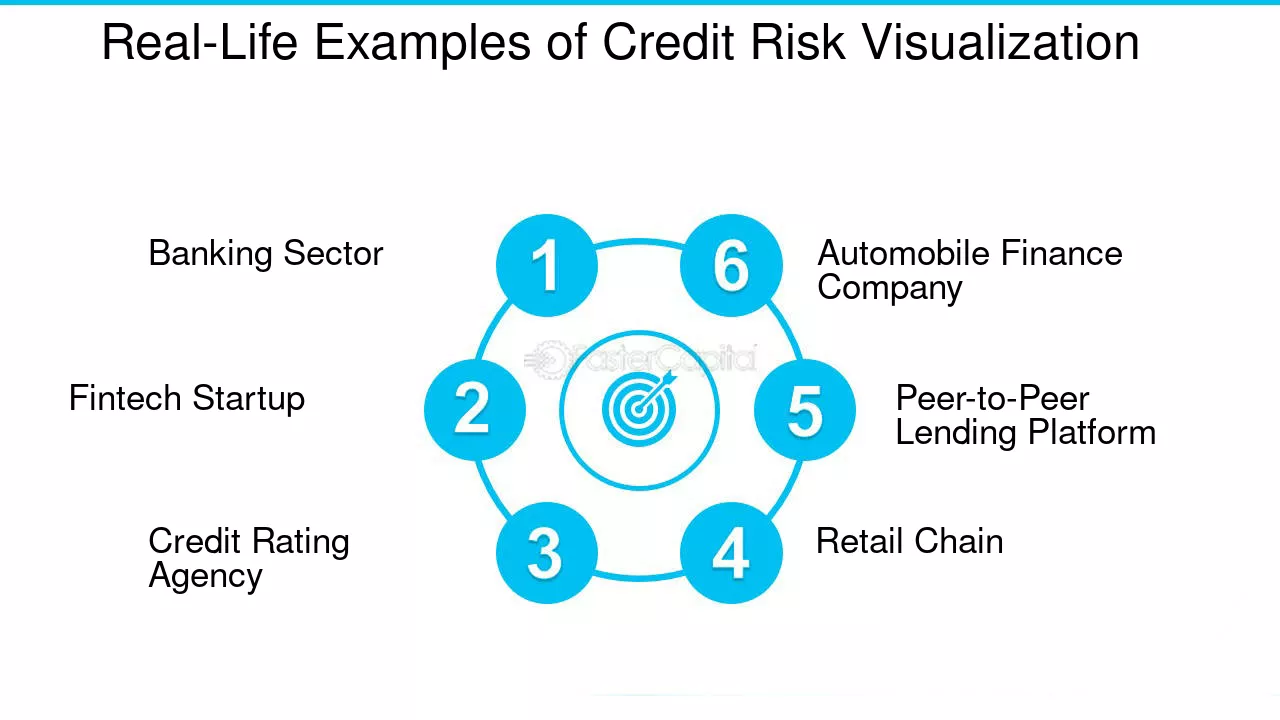 Real-Life Examples of Credit Risk Visualization

1
Banking Sector

2
Fintech Startup

3
Credit Rating Agency

4
Retail Chain

5
Peer-to-Peer Lending Platform

6
Automobile Finance Company

FasterCapital